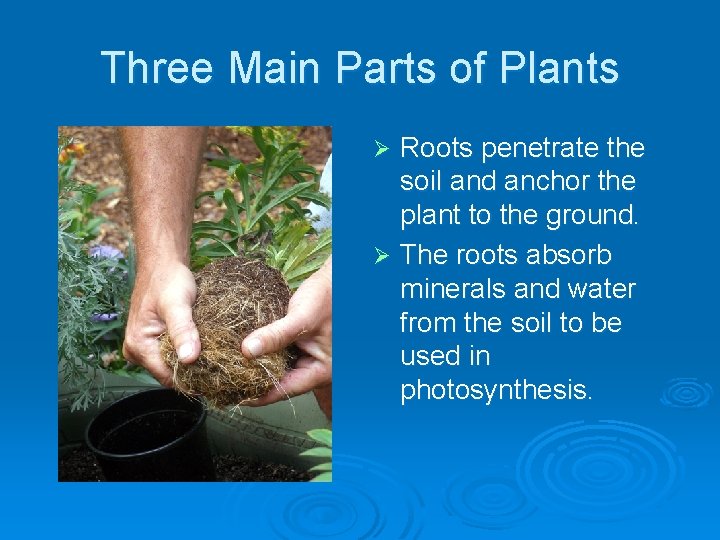 Three Main Parts of Plants

➢ Roots penetrate the soil and anchor the plant to the ground.

➢ The roots absorb minerals and water from the soil to be used in photosynthesis.